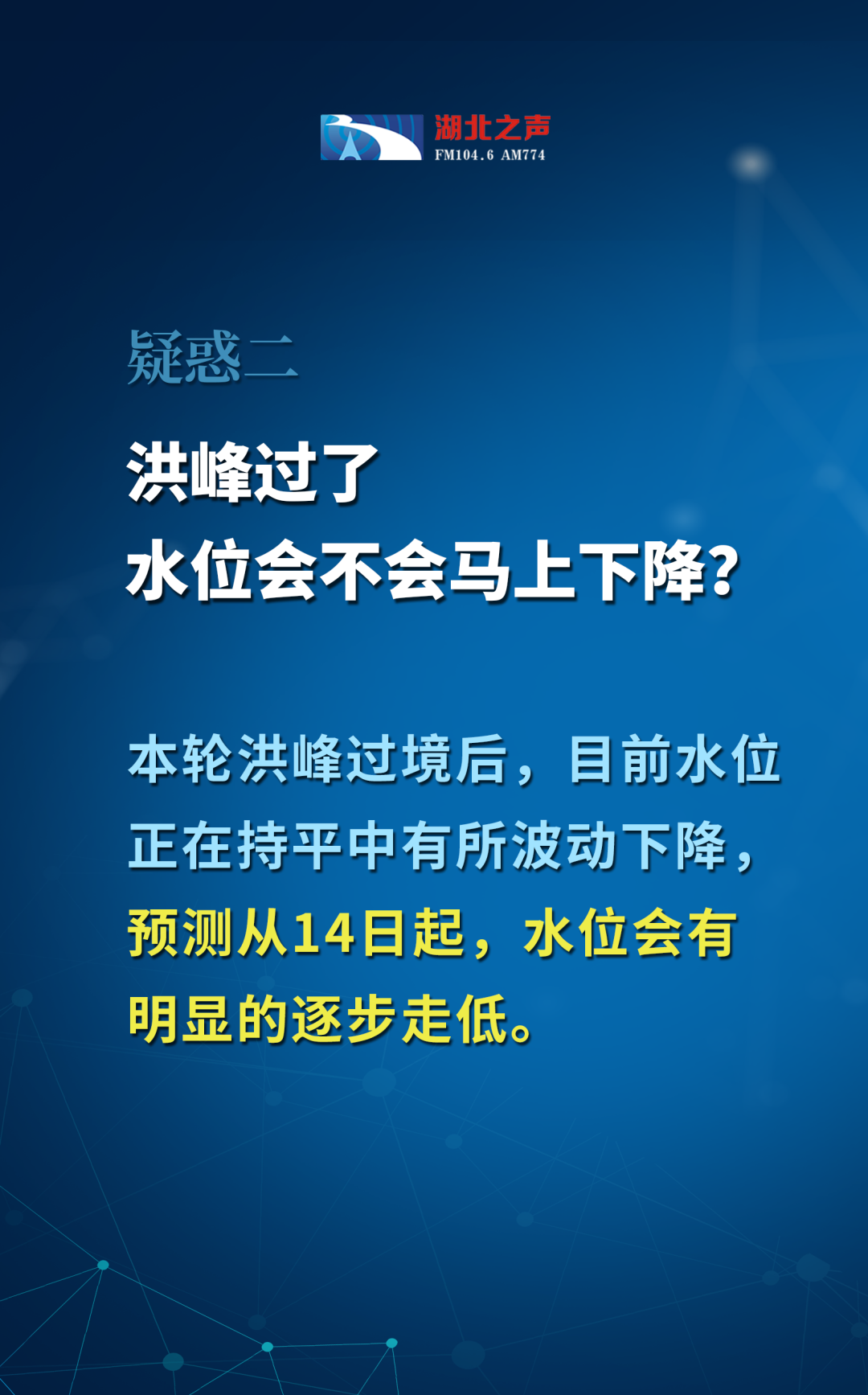 湖北之声
FM104.6 AM774

疑惑二

洪峰过了
水位会不会马上下降?

本轮洪峰过境后，目前水位正在持平中有所波动下降，预测从14日起，水位会有明显的逐步走低。